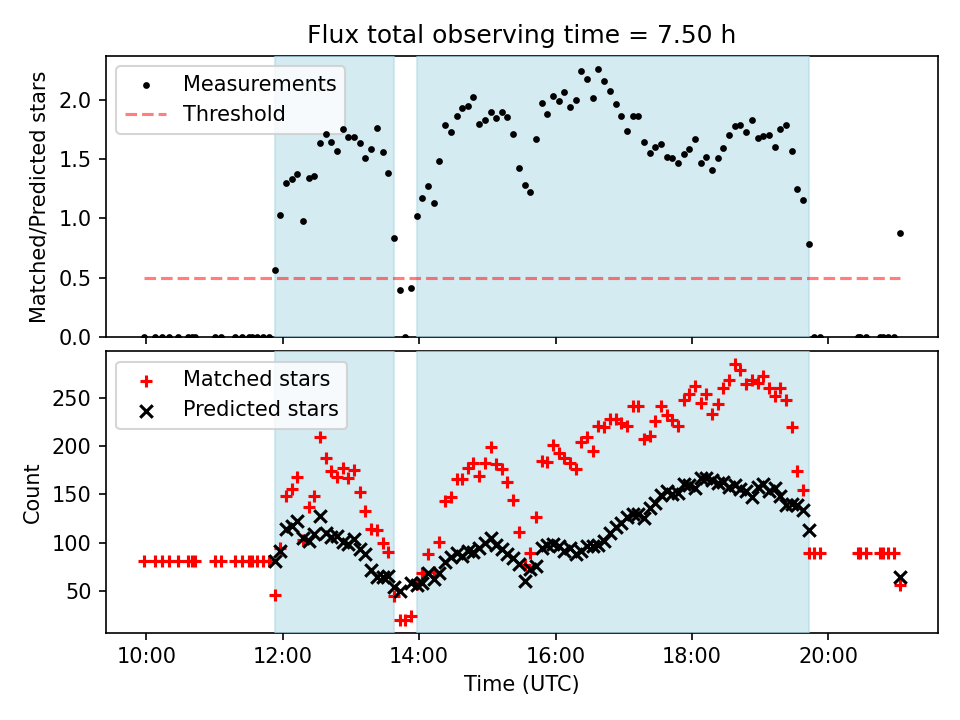 Flux total observing time = 7.50 h

Measurements
Threshold

Matched/Predicted stars

2.0
1.5
1.0
0.5
0.0

Matched stars
Predicted stars

Count

250
200
150
100
50

10:00
12:00
14:00
16:00
18:00
20:00

Time (UTC)